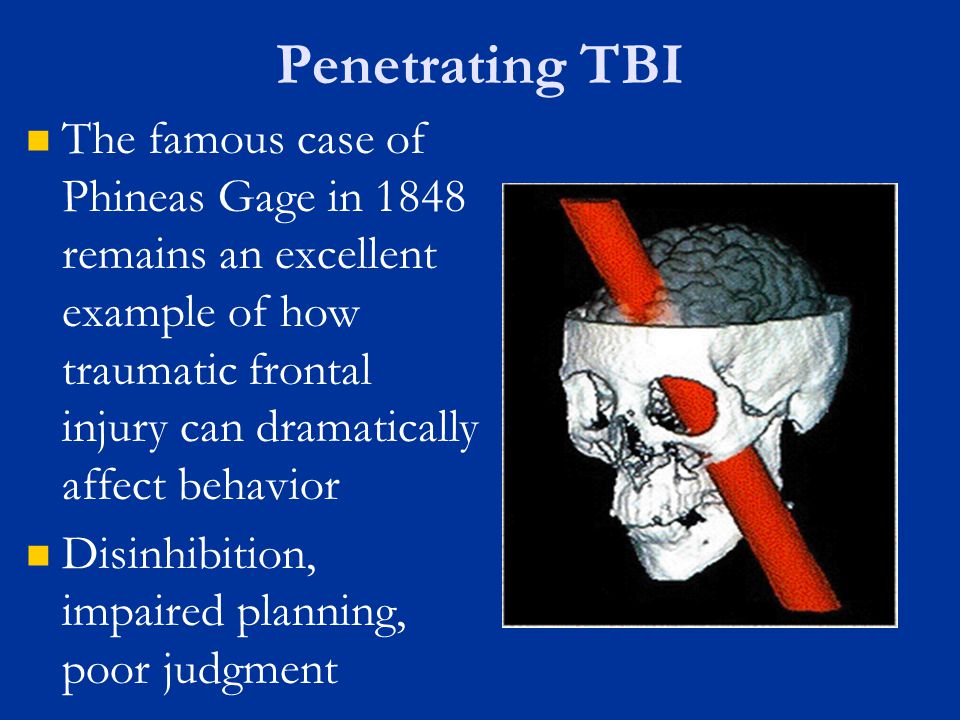 Penetrating TBI

- The famous case of Phineas Gage in 1848 remains an excellent example of how traumatic frontal injury can dramatically affect behavior
- Disinhibition, impaired planning, poor judgment